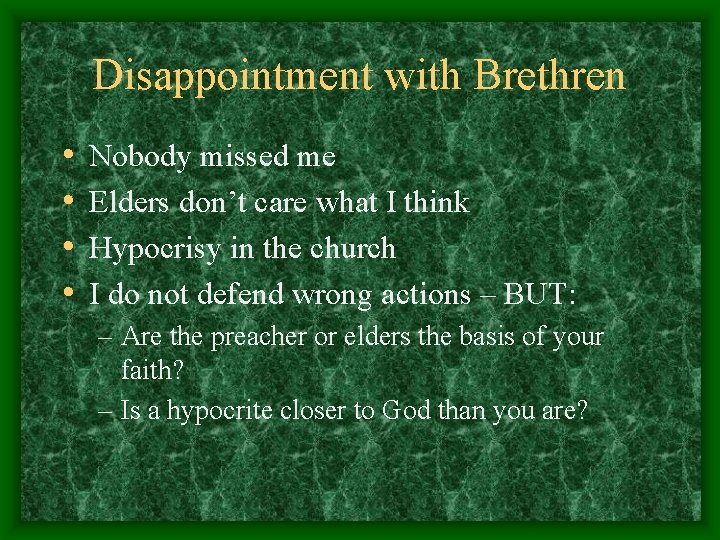 Disappointment with Brethren

• Nobody missed me
• Elders don’t care what I think
• Hypocrisy in the church
• I do not defend wrong actions – BUT:
– Are the preacher or elders the basis of your faith?
– Is a hypocrite closer to God than you are?